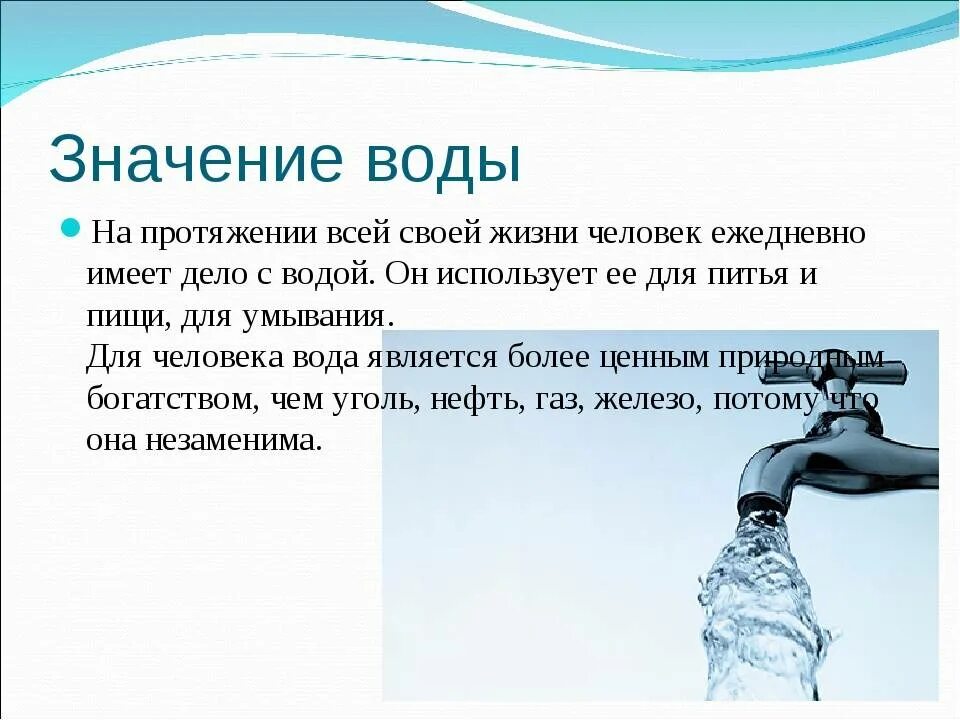 Значение воды

На протяжении всей своей жизни человек ежедневно имеет дело с водой. Он использует ее для питья и пищи, для умывания.
Для человека вода является более ценным природным богатством, чем уголь, нефть, газ, железо, потому что она незаменима.